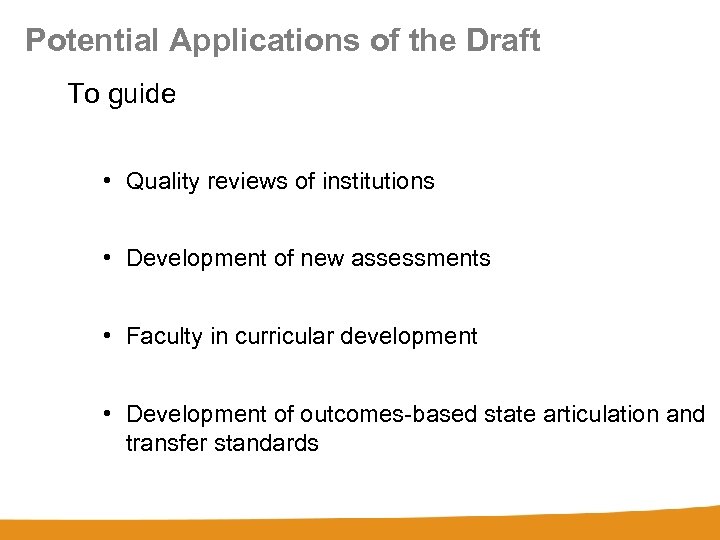 Potential Applications of the Draft

To guide

• Quality reviews of institutions

• Development of new assessments

• Faculty in curricular development

• Development of outcomes-based state articulation and transfer standards